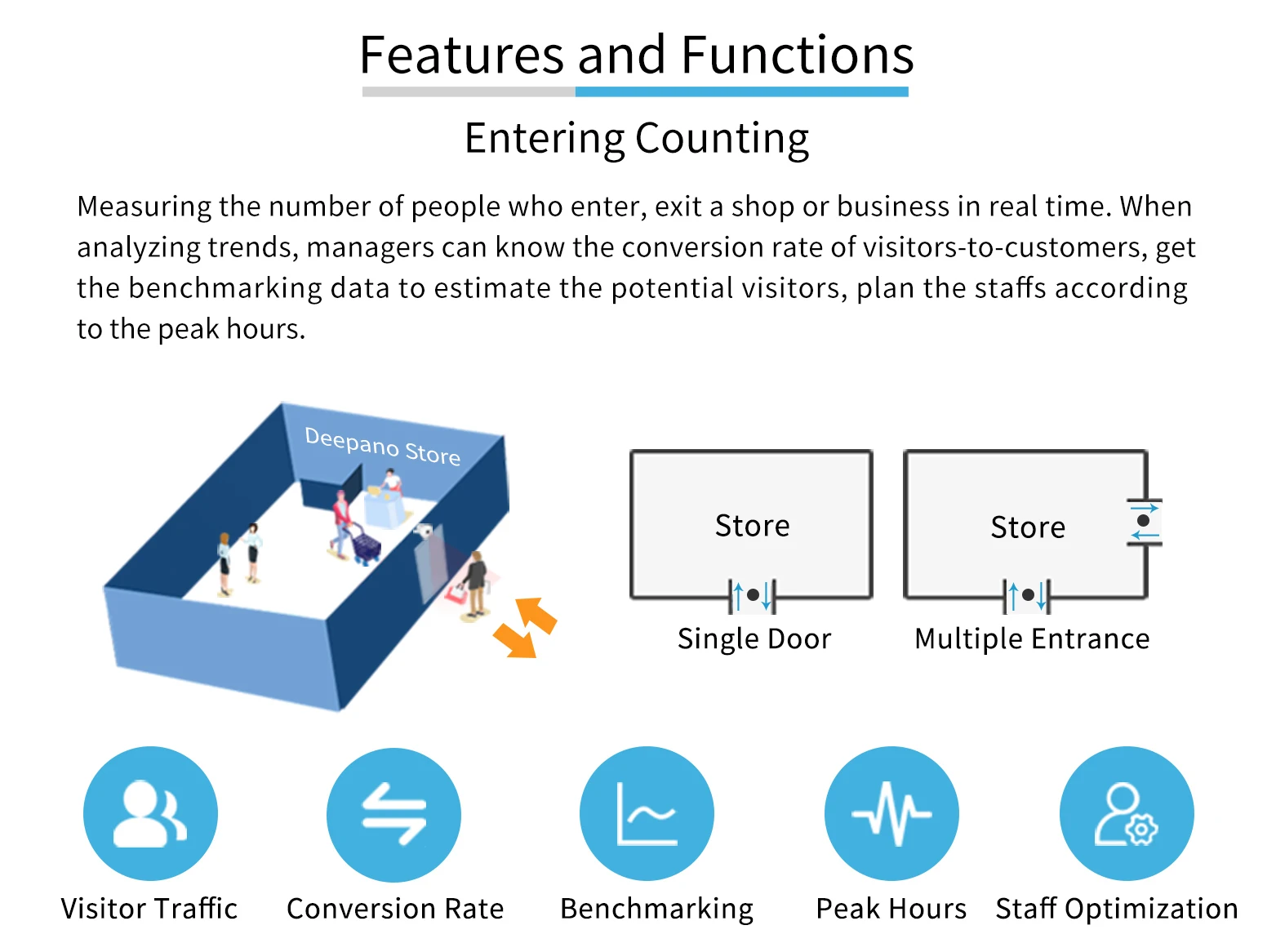 Features and Functions

Entering Counting

Measuring the number of people who enter, exit a shop or business in real time. When analyzing trends, managers can know the conversion rate of visitors-to-customers, get the benchmarking data to estimate the potential visitors, plan the staffs according to the peak hours.

Deepano Store

Store

Single Door

Store

Multiple Entrance

Visitor Traffic

Conversion Rate

Benchmarking

Peak Hours

Staff Optimization